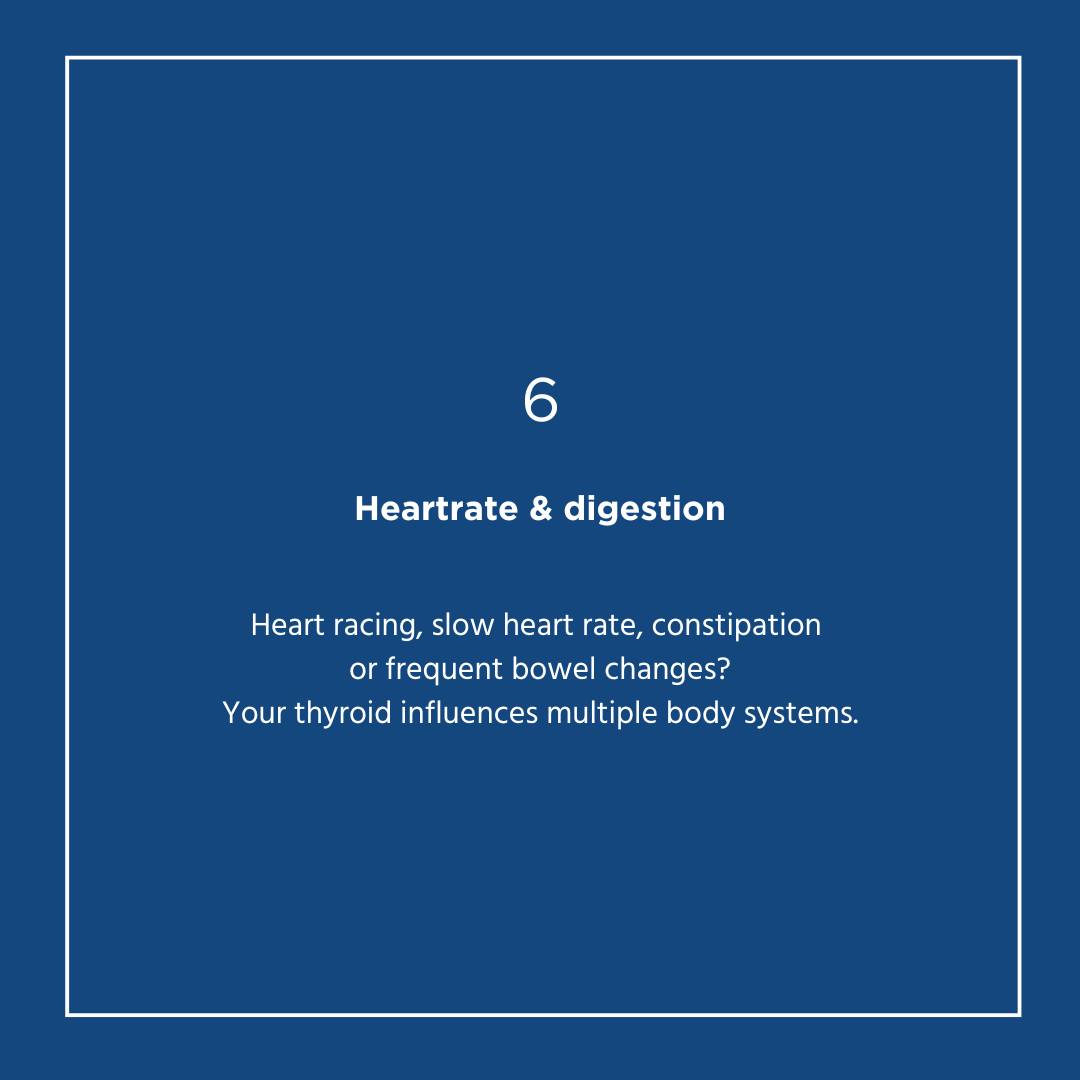 6

Heartrate & digestion

Heart racing, slow heart rate, constipation or frequent bowel changes? Your thyroid influences multiple body systems.